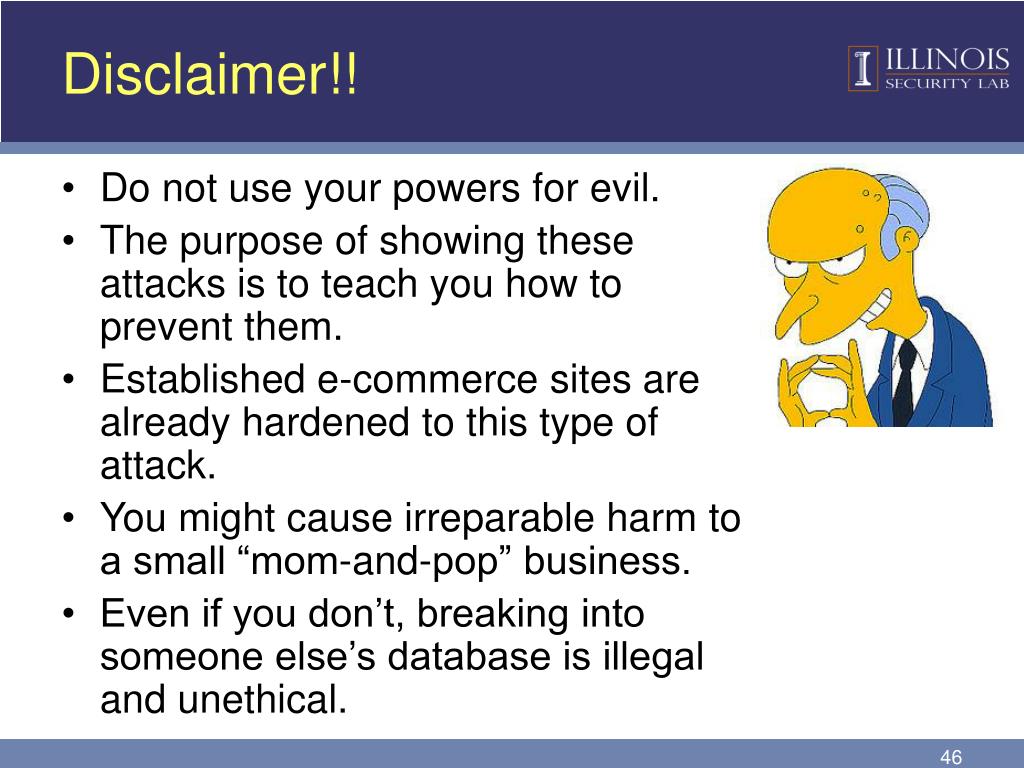 Disclaimer!!

ILLINOIS
SECURITY LAB

• Do not use your powers for evil.
• The purpose of showing these attacks is to teach you how to prevent them.
• Established e-commerce sites are already hardened to this type of attack.
• You might cause irreparable harm to a small “mom-and-pop” business.
• Even if you don’t, breaking into someone else’s database is illegal and unethical.

46